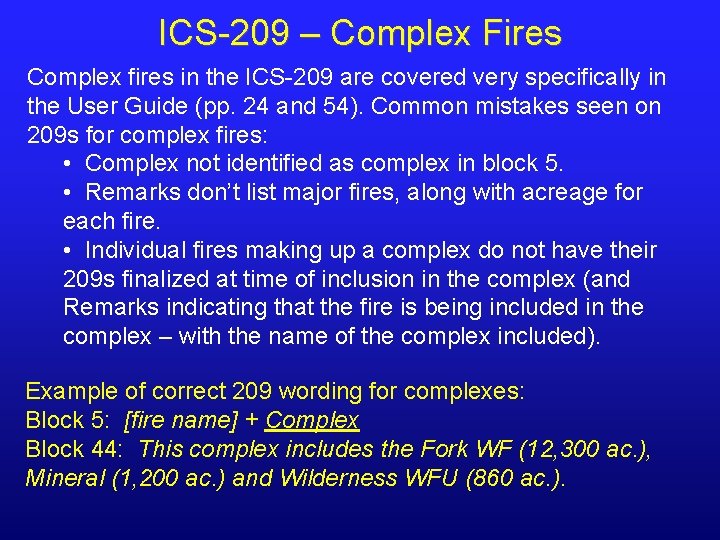 ICS-209 – Complex Fires

Complex fires in the ICS-209 are covered very specifically in the User Guide (pp. 24 and 54). Common mistakes seen on 209s for complex fires:

• Complex not identified as complex in block 5.
• Remarks don't list major fires, along with acreage for each fire.
• Individual fires making up a complex do not have their 209s finalized at time of inclusion in the complex (and Remarks indicating that the fire is being included in the complex – with the name of the complex included).

Example of correct 209 wording for complexes:
Block 5: [fire name] + Complex
Block 44: This complex includes the Fork WF (12,300 ac.), Mineral (1,200 ac.) and Wilderness WFU (860 ac.).